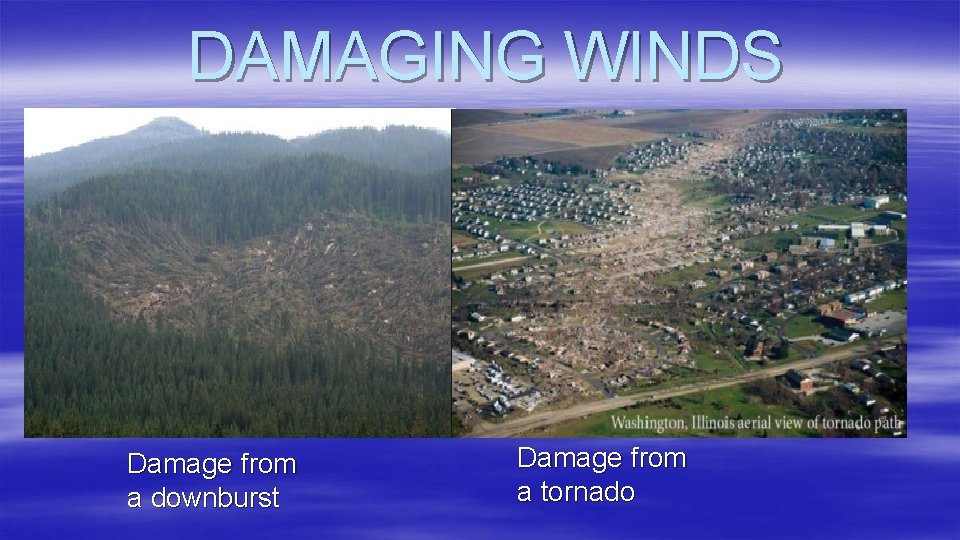 DAMAGING WINDS

Washington, Illinois aerial view of tornado path

Damage from a downburst

Damage from a tornado